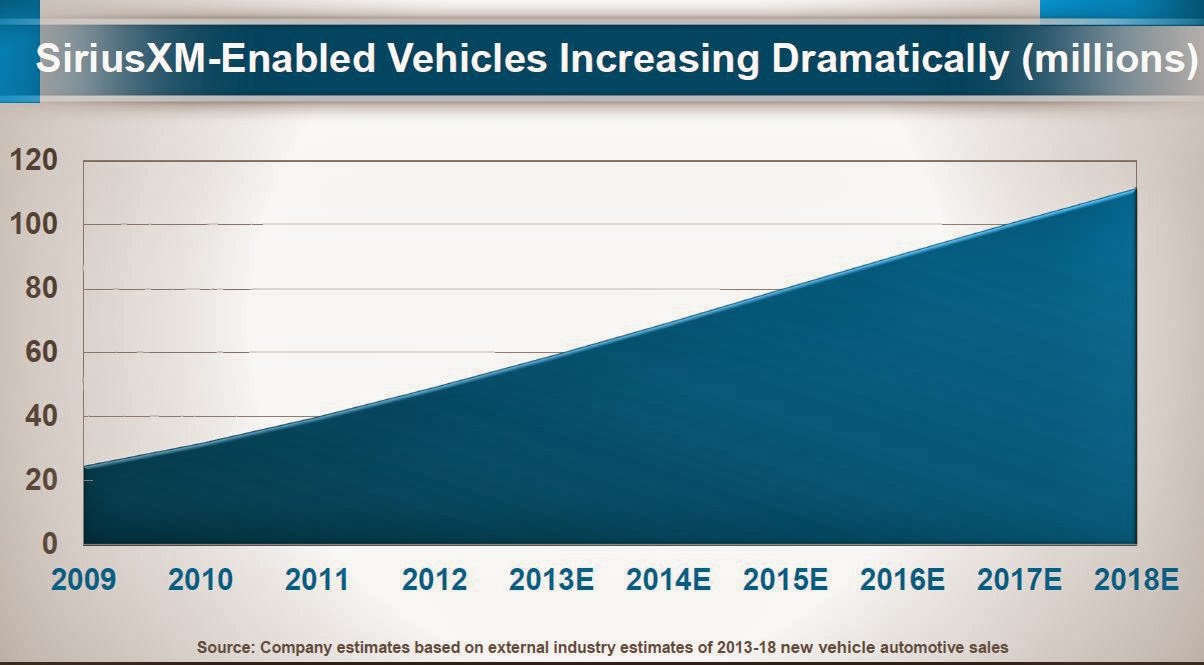 SiriusXM-Enabled Vehicles Increasing Dramatically (millions)

120
100
80
60
40
20
0

2009 2010 2011 2012 2013E 2014E 2015E 2016E 2017E 2018E

Source: Company estimates based on external industry estimates of 2013-18 new vehicle automotive sales